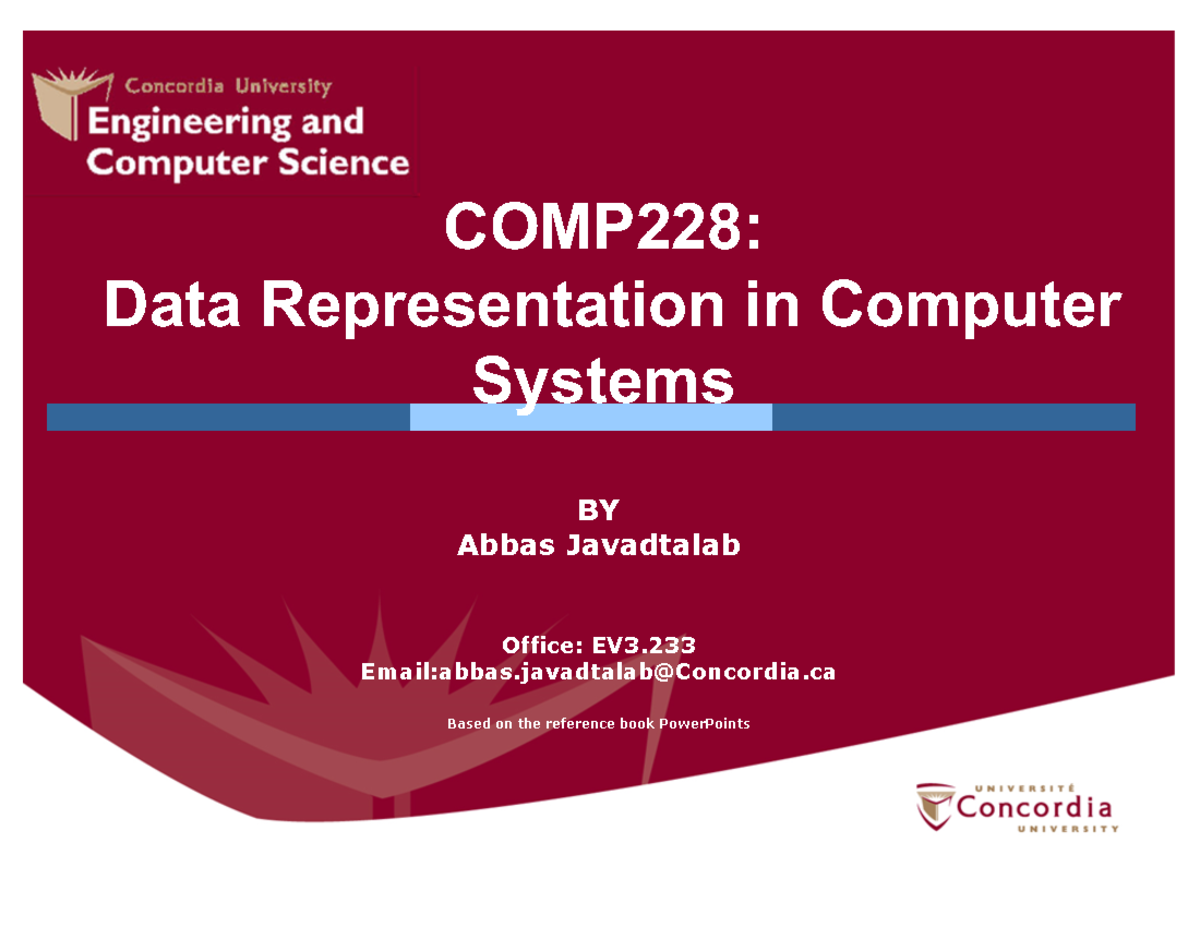 Concordia University
Engineering and Computer Science

COMP228:
Data Representation in Computer Systems

BY
Abbas Javadtalab

Office: EV3.233
Email:abbas.javadtalab@Concordia.ca

Based on the reference book PowerPoints

UNIVERSITÉ
Concordia
UNIVERSITY